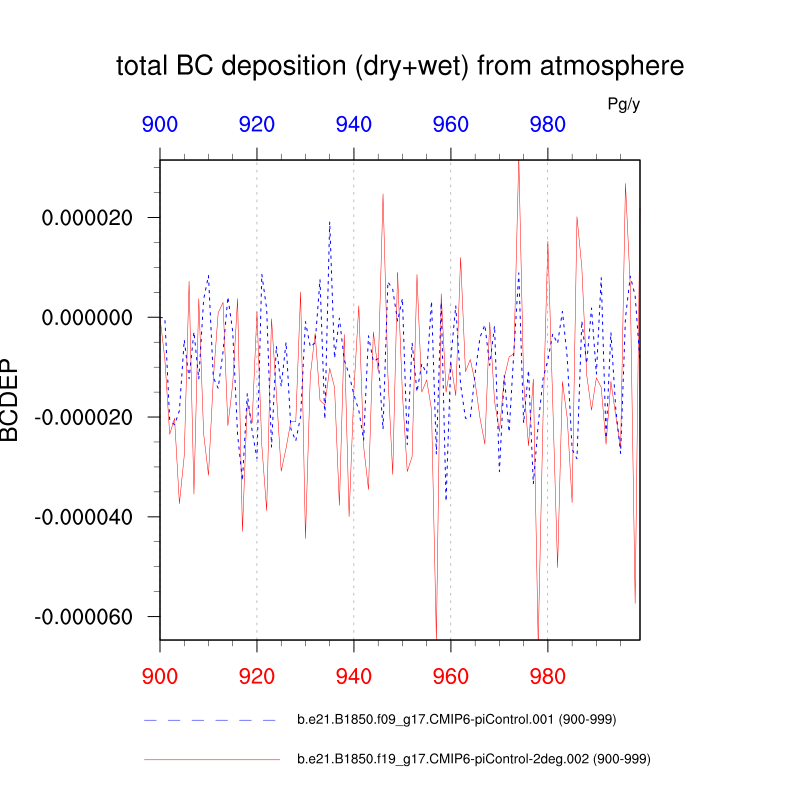 total BC deposition (dry+wet) from atmosphere

Pg/y

900 920 940 960 980

0.000020
0.000000
-0.000020
-0.000040
-0.000060

BCDEP

900 920 940 960 980

b.e21.B1850.f09_g17.CMIP6-piControl.001 (900-999)

b.e21.B1850.f19_g17.CMIP6-piControl-2deg.002 (900-999)